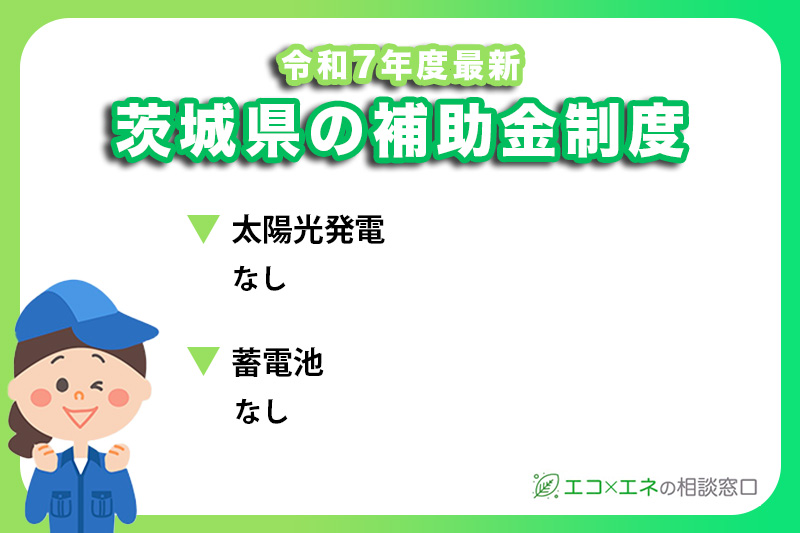 令和7年度最新
茨城県の補助金制度

▼ 太陽光発電
なし

▼ 蓄電池
なし

エコ×エネの相談窓口